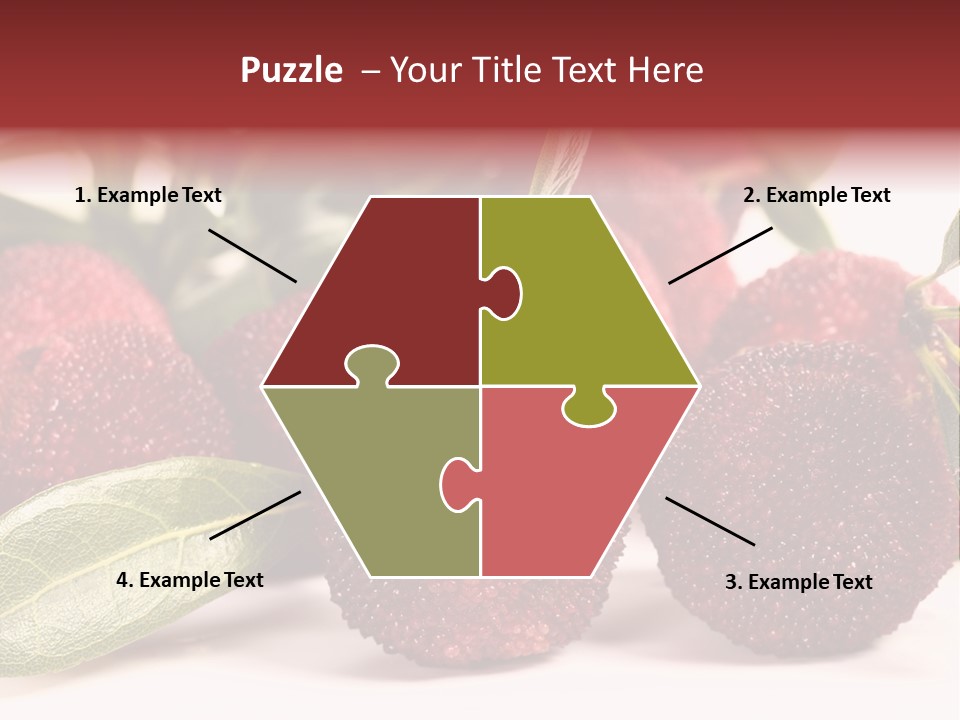 Puzzle – Your Title Text Here

1. Example Text

2. Example Text

4. Example Text

3. Example Text